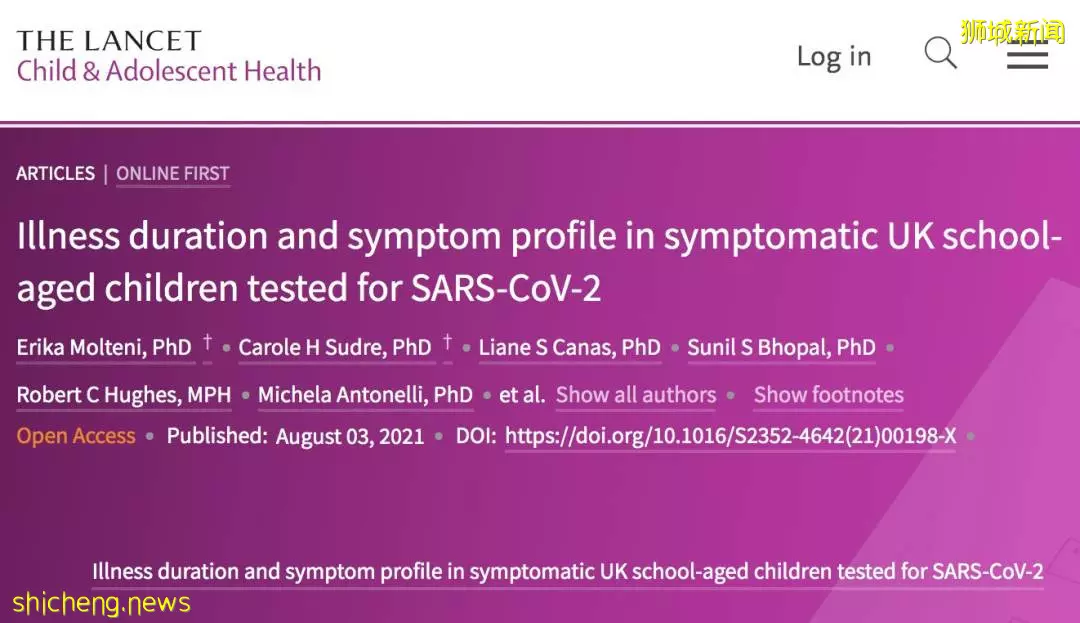 THE LANCET
Child & Adolescent Health

Log in

狮城新闻

ARTICLES | ONLINE FIRST

Illness duration and symptom profile in symptomatic UK school-aged children tested for SARS-CoV-2

Erika Molteni, PhD † • Carole H Sudre, PhD † • Liane S Canas, PhD • Sunil S Bhopal, PhD • Robert C Hughes, MPH • Michela Antonelli, PhD • et al. Show all authors • Show footnotes

Open Access • Published: August 03, 2021 • DOI: https://doi.org/10.1016/S2352-4642(21)00198-X •

Illness duration and symptom profile in symptomatic UK school-aged children tested for SARS-CoV-2

shicheng.news